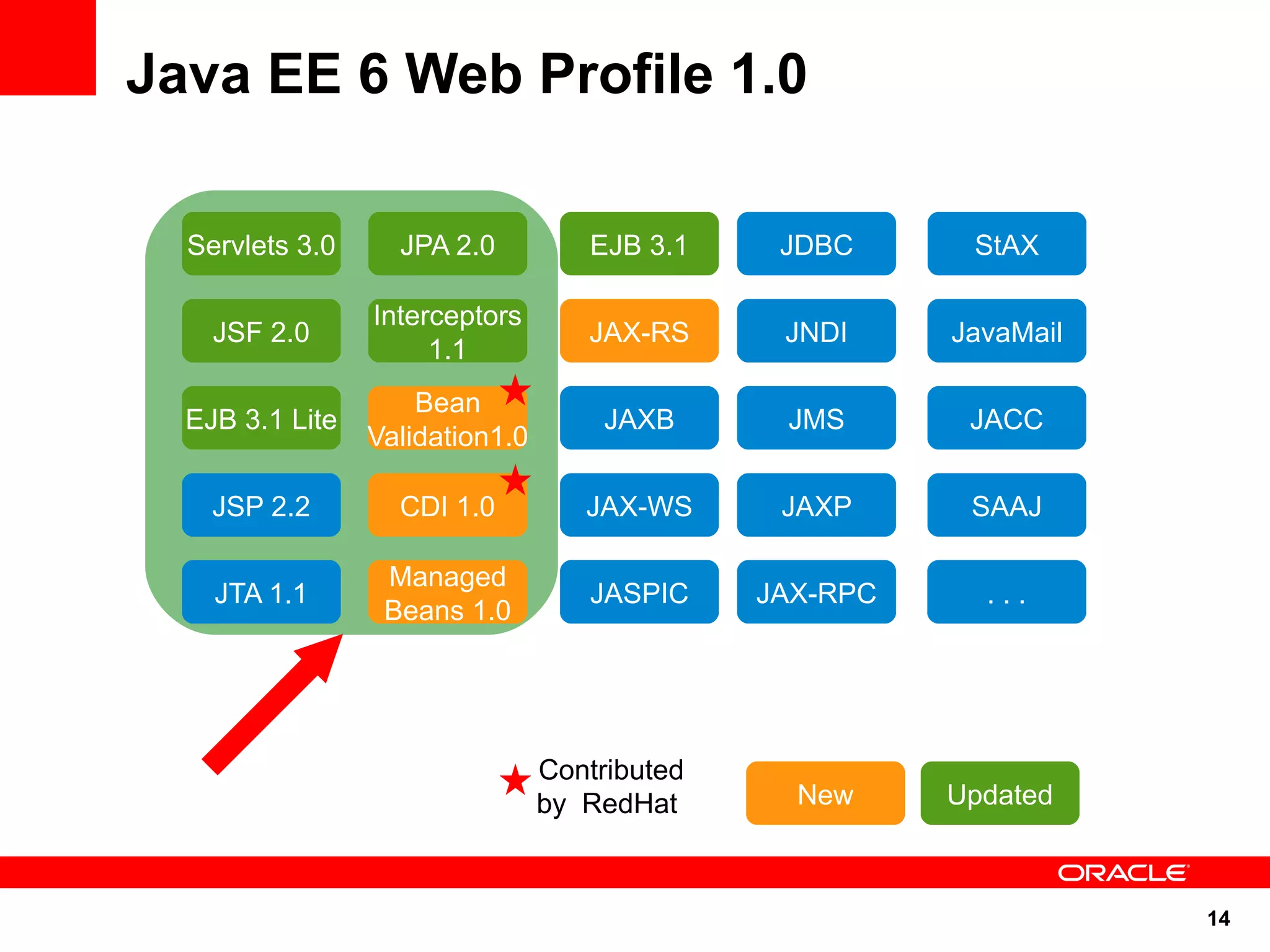 Java EE 6 Web Profile 1.0

Servlets 3.0
JPA 2.0
EJB 3.1
JDBC
StAX

JSF 2.0
Interceptors 1.1
JAX-RS
JNDI
JavaMail

EJB 3.1 Lite
Bean Validation1.0
JAXB
JMS
JACC

JSP 2.2
CDI 1.0
JAX-WS
JAXP
SAAJ

JTA 1.1
Managed Beans 1.0
JASPIC
JAX-RPC
. . .

Contributed by RedHat
New
Updated

ORACLE

14